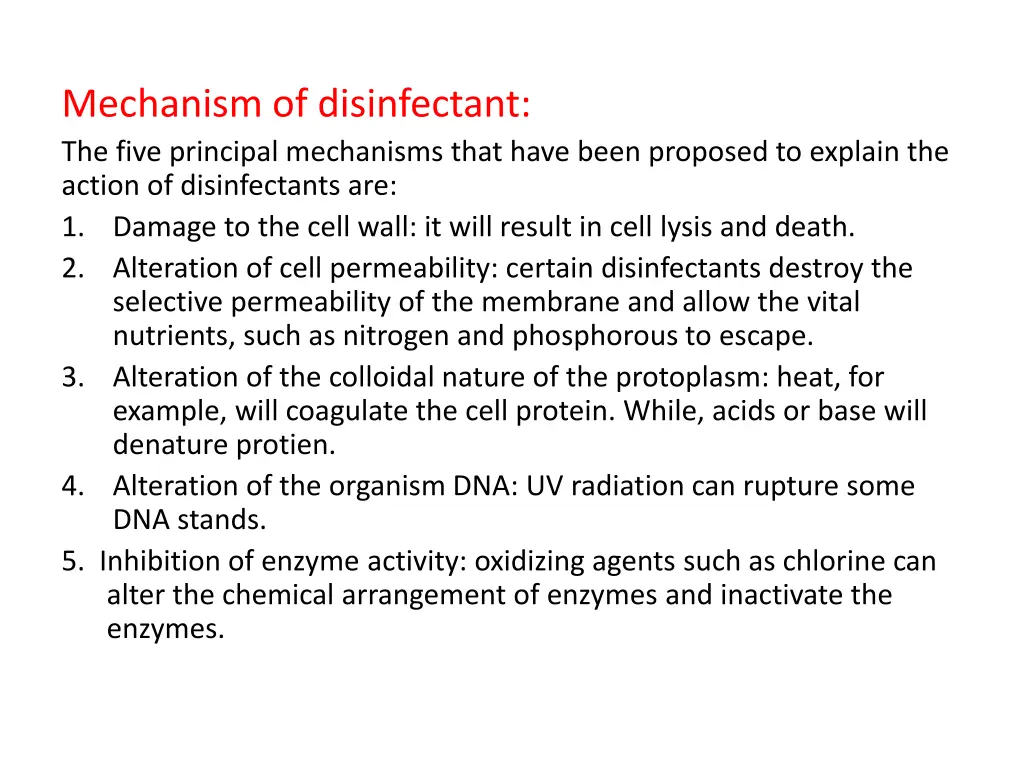 Mechanism of disinfectant:
The five principal mechanisms that have been proposed to explain the action of disinfectants are:
1. Damage to the cell wall: it will result in cell lysis and death.
2. Alteration of cell permeability: certain disinfectants destroy the selective permeability of the membrane and allow the vital nutrients, such as nitrogen and phosphorous to escape.
3. Alteration of the colloidal nature of the protoplasm: heat, for example, will coagulate the cell protein. While, acids or base will denature protien.
4. Alteration of the organism DNA: UV radiation can rupture some DNA stands.
5. Inhibition of enzyme activity: oxidizing agents such as chlorine can alter the chemical arrangement of enzymes and inactivate the enzymes.